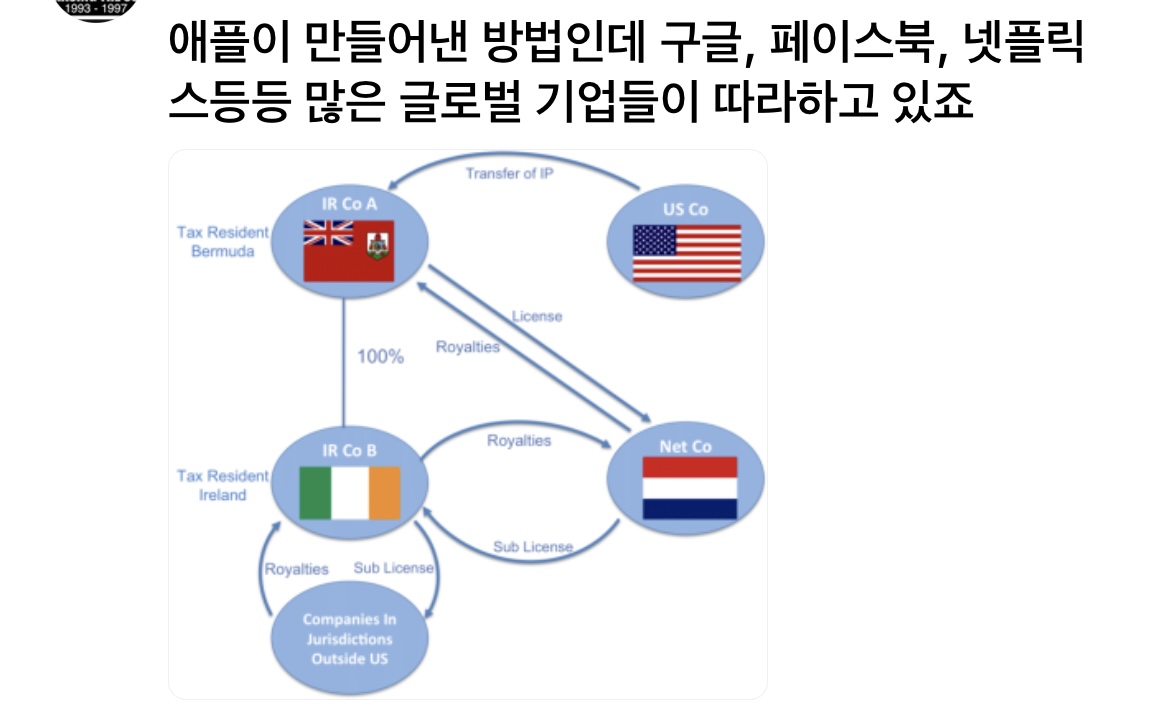 1993 - 1997

애플이 만들어낸 방법인데 구글, 페이스북, 넷플릭스등등 많은 글로벌 기업들이 따라하고 있죠

Transfer of IP

IR Co A

US Co

Tax Resident Bermuda

License

Royalties

100%

IR Co B

Royalties

Net Co

Tax Resident Ireland

Sub License

Royalties

Sub License

Companies In Jurisdictions Outside US